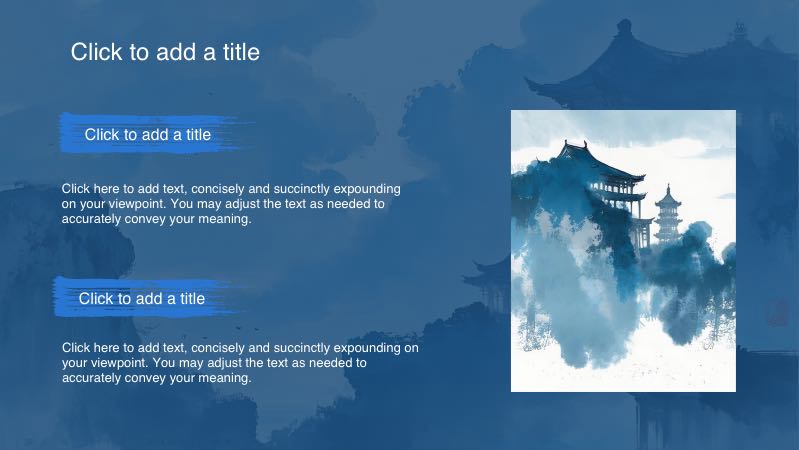 Click to add a title

Click to add a title

Click here to add text, concisely and succinctly expounding on your viewpoint. You may adjust the text as needed to accurately convey your meaning.

Click to add a title

Click here to add text, concisely and succinctly expounding on your viewpoint. You may adjust the text as needed to accurately convey your meaning.